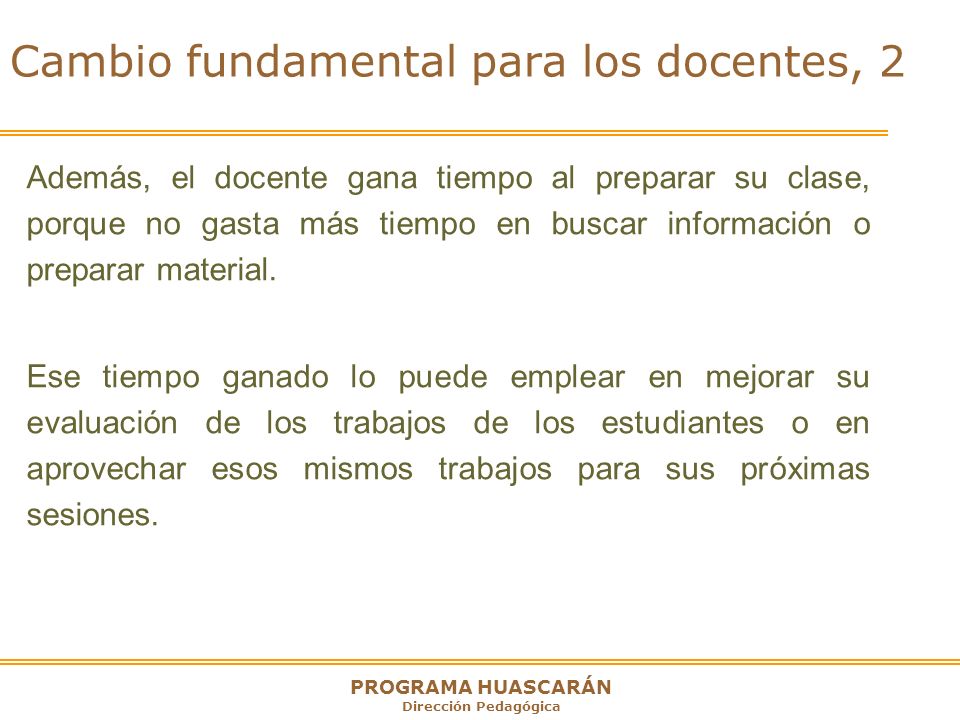 Cambio fundamental para los docentes, 2

Además, el docente gana tiempo al preparar su clase, porque no gasta más tiempo en buscar información o preparar material.

Ese tiempo ganado lo puede emplear en mejorar su evaluación de los trabajos de los estudiantes o en aprovechar esos mismos trabajos para sus próximas sesiones.

PROGRAMA HUASCARÁN
Dirección Pedagógica